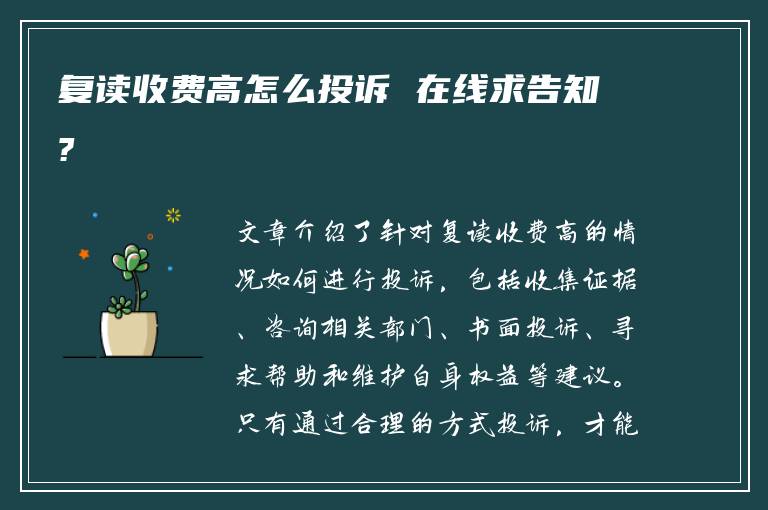 复读收费高怎么投诉 在线求告知?

文章介绍了针对复读收费高的情况如何进行投诉，包括收集证据、咨询相关部门、书面投诉、寻求帮助和维护自身权益等建议。只有通过合理的方式投诉，才能